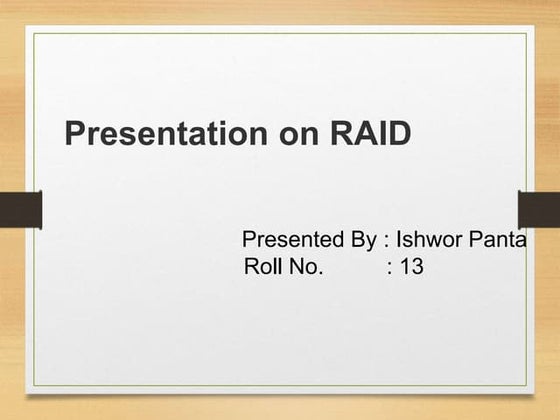 Presentation on RAID

Presented By : Ishwor Panta
Roll No. : 13